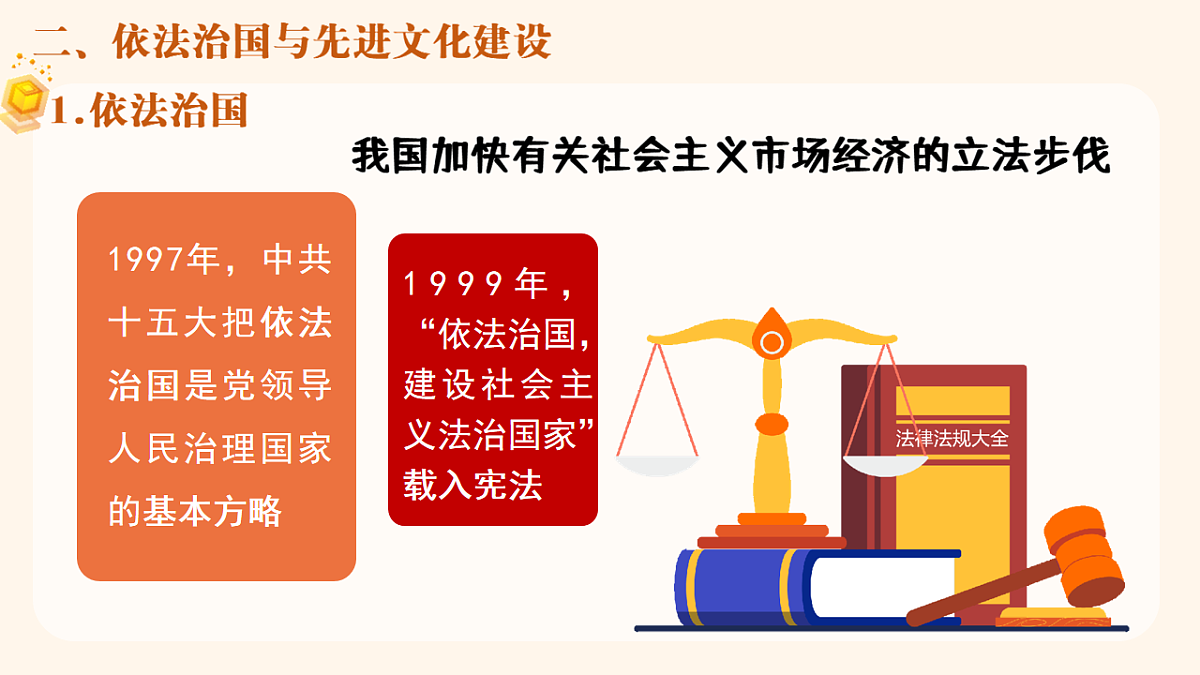 二、依法治国与先进文化建设

1.依法治国

我国加快有关社会主义市场经济的立法步伐

1997年，中共十五大把依法治国是党领导人民治理国家的基本方略

1999年，“依法治国，建设社会主义法治国家”载入宪法

法律法规大全